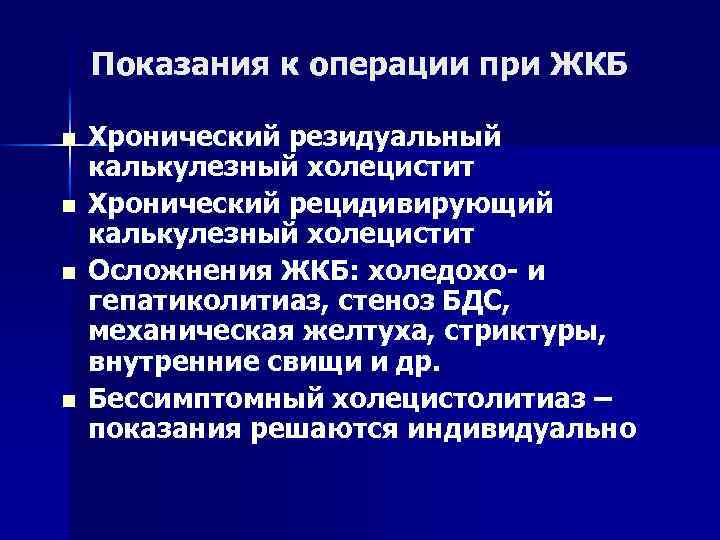 Показания к операции при ЖКБ

■ Хронический резидуальный калькулезный холецистит
■ Хронический рецидивирующий калькулезный холецистит
■ Осложнения ЖКБ: холедохо- и гепатиколитиаз, стеноз БДС, механическая желтуха, стриктуры, внутренние свищи и др.
■ Бессимптомный холецистолитиаз – показания решаются индивидуально